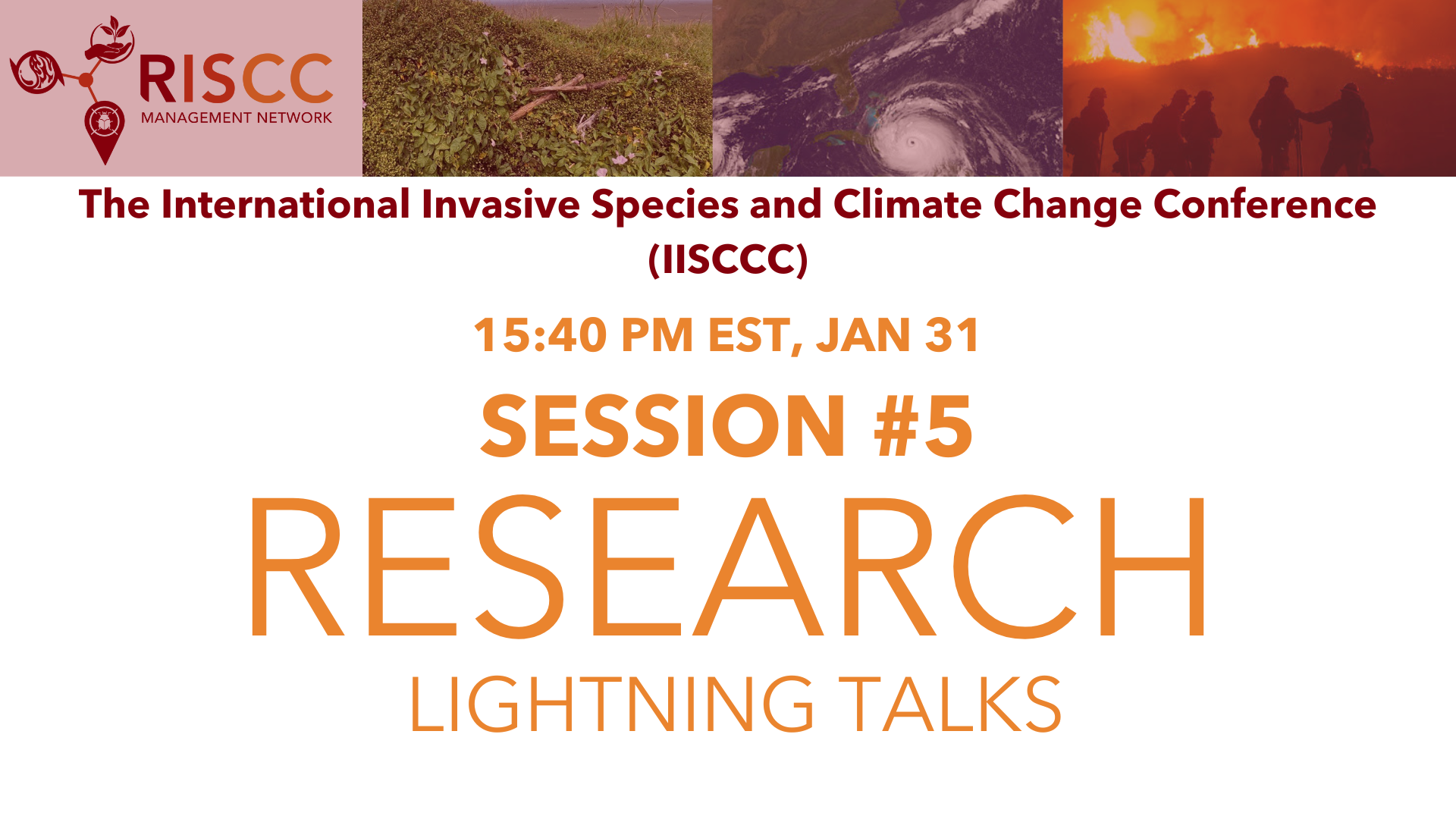 RISCC
MANAGEMENT NETWORK

The International Invasive Species and Climate Change Conference (IISCCC)

15:40 PM EST, JAN 31

SESSION #5

RESEARCH

LIGHTNING TALKS